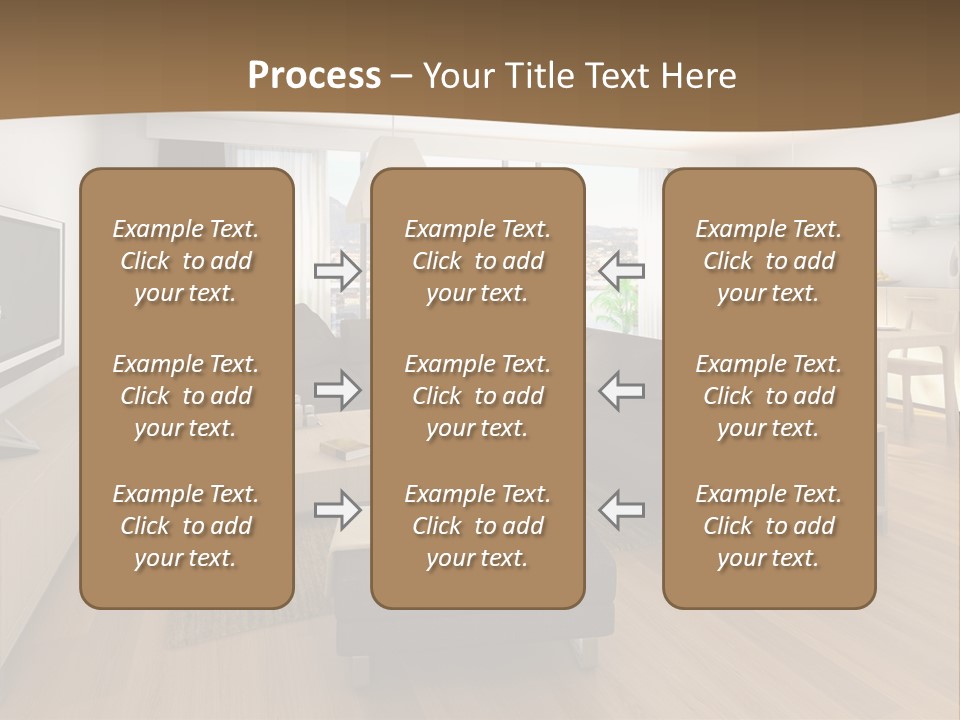 Process – Your Title Text Here

Example Text. Click to add your text.

Example Text. Click to add your text.

Example Text. Click to add your text.

Example Text. Click to add your text.

Example Text. Click to add your text.

Example Text. Click to add your text.

Example Text. Click to add your text.

Example Text. Click to add your text.

Example Text. Click to add your text.